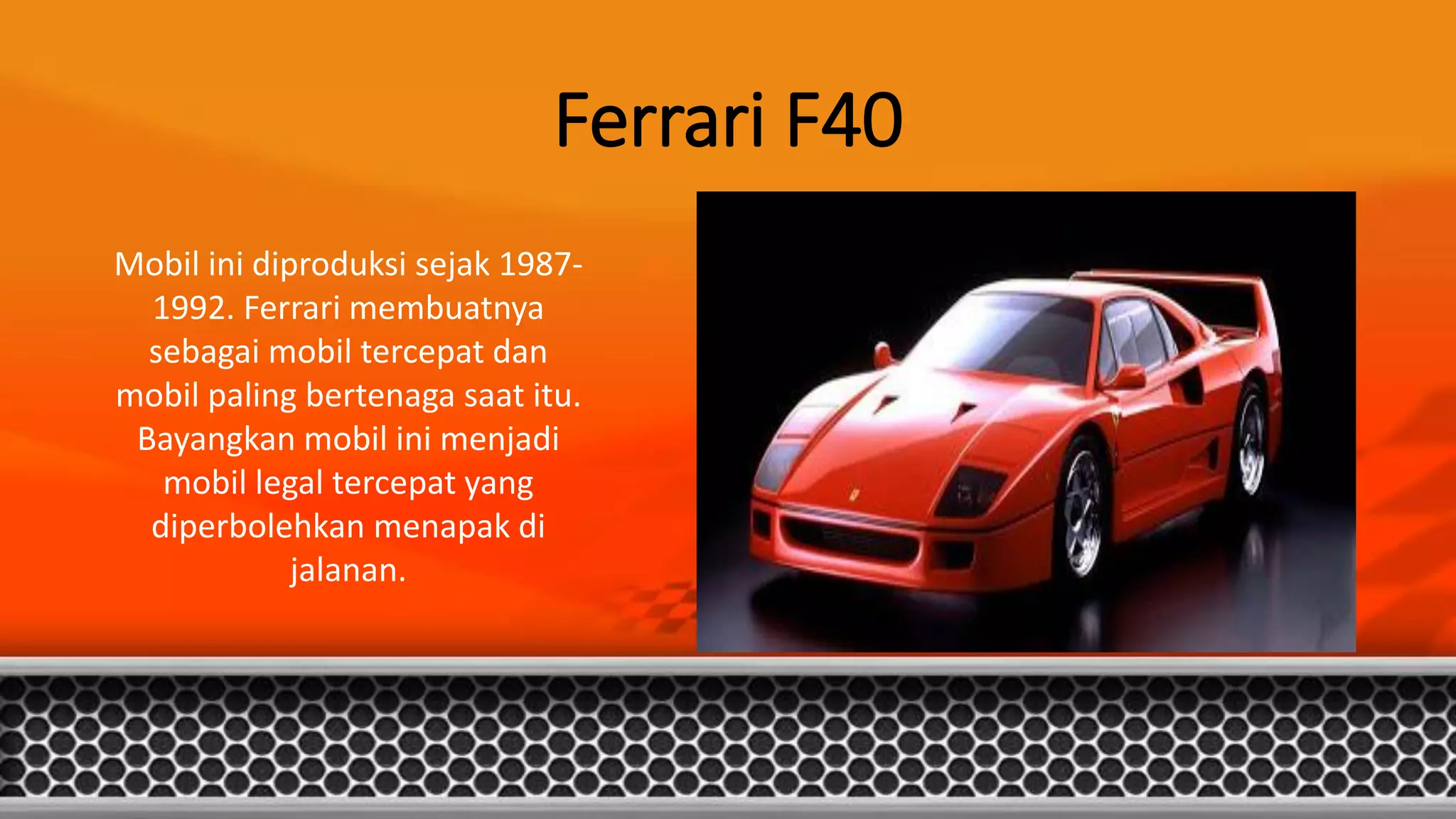 Ferrari F40

Mobil ini diproduksi sejak 1987-1992. Ferrari membuatnya sebagai mobil tercepat dan mobil paling bertenaga saat itu. Bayangkan mobil ini menjadi mobil legal tercepat yang diperbolehkan menapak di jalanan.